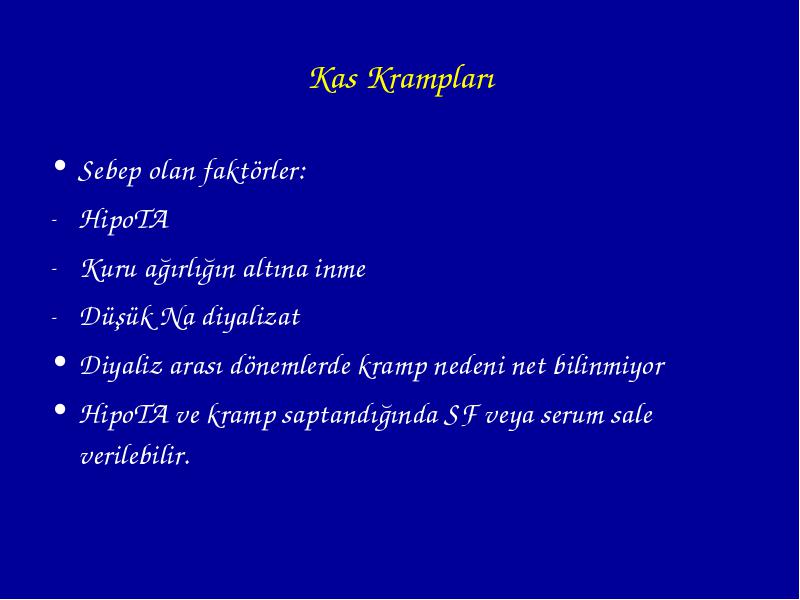 Kas Krampları

• Sebep olan faktörler:
- HipoTA
- Kuru ağırlığın altına inme
- Düşük Na diyalizat
• Diyaliz arası dönemlerde kramp nedeni net bilinmiyor
• HipoTA ve kramp saptandığında SF veya serum sale verilebilir.